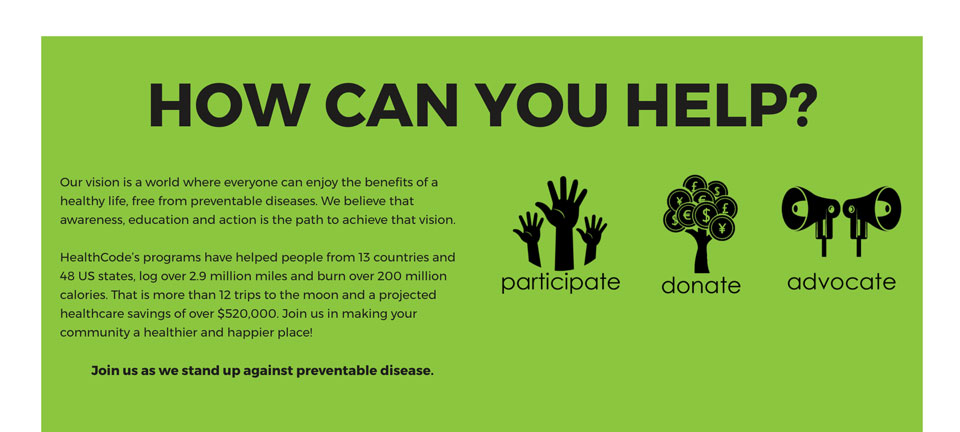 HOW CAN YOU HELP?

Our vision is a world where everyone can enjoy the benefits of a healthy life, free from preventable diseases. We believe that awareness, education and action is the path to achieve that vision.

HealthCode's programs have helped people from 13 countries and 48 US states, log over 2.9 million miles and burn over 200 million calories. That is more than 12 trips to the moon and a projected healthcare savings of over $520,000. Join us in making your community a healthier and happier place!

Join us as we stand up against preventable disease.

participate

donate

advocate